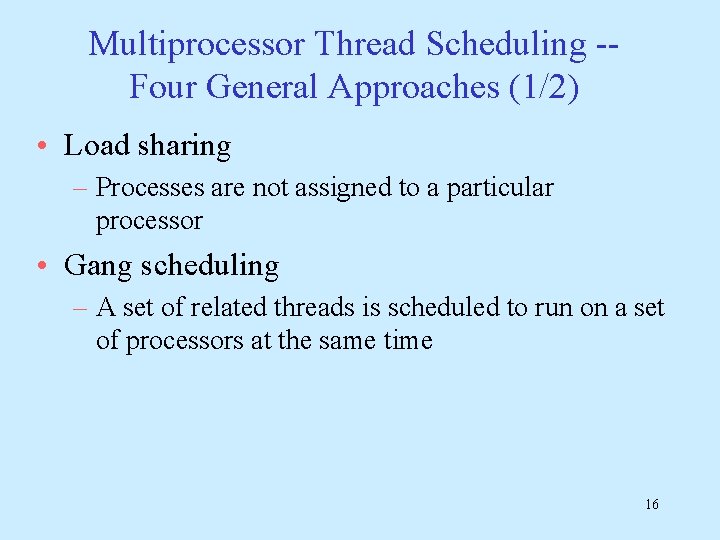 Multiprocessor Thread Scheduling -- Four General Approaches (1/2)

• Load sharing
– Processes are not assigned to a particular processor

• Gang scheduling
– A set of related threads is scheduled to run on a set of processors at the same time

16